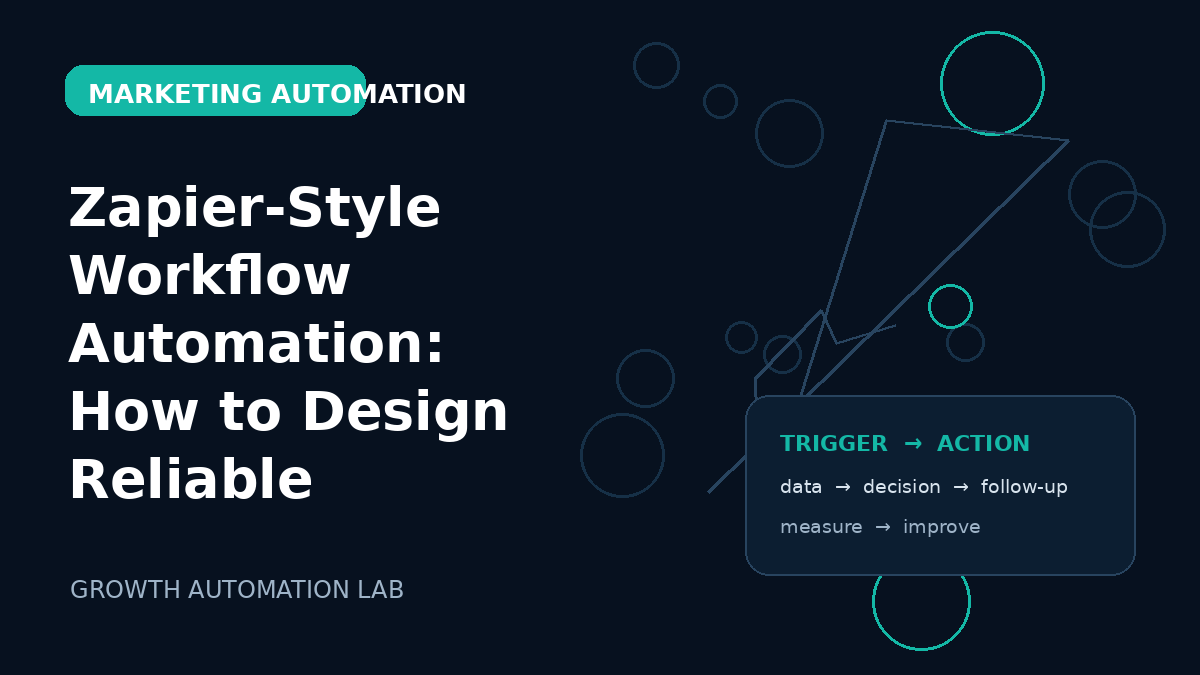 MARKETING AUTOMATION

Zapier-Style Workflow Automation: How to Design Reliable

GROWTH AUTOMATION LAB

TRIGGER → ACTION

data → decision → follow-up

measure → improve